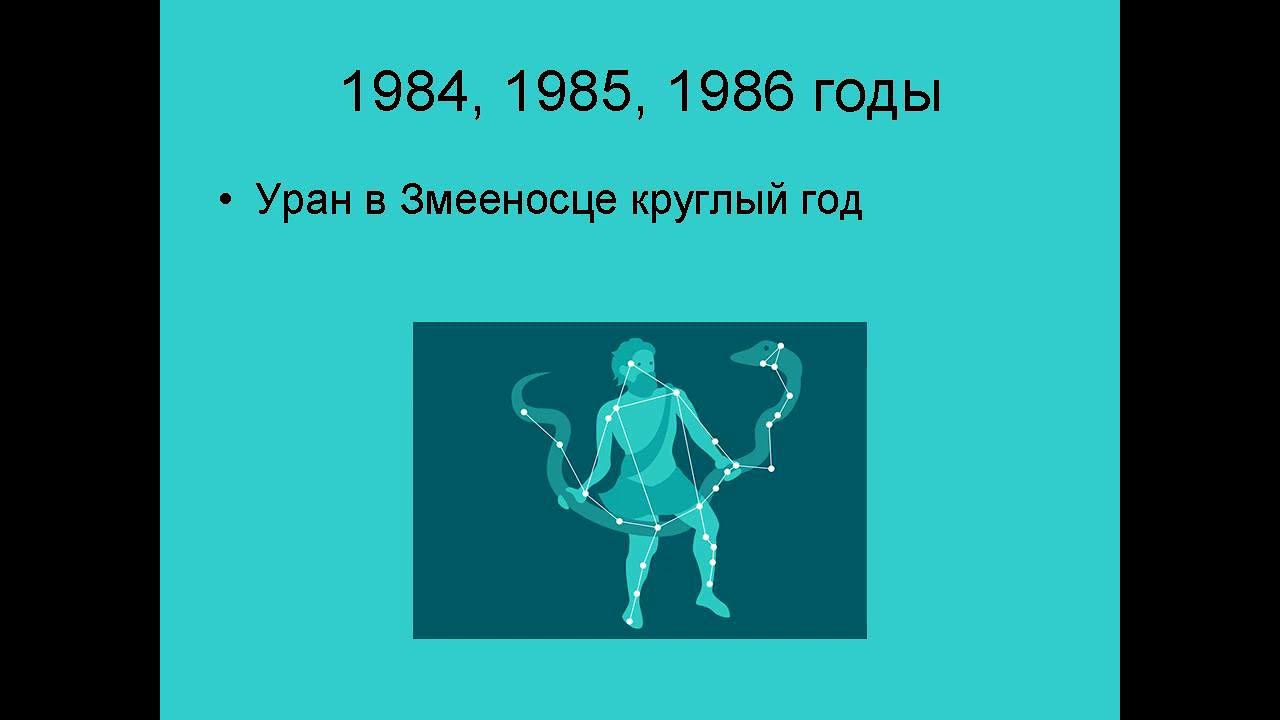 1984, 1985, 1986 годы

• Уран в Змееносце круглый год